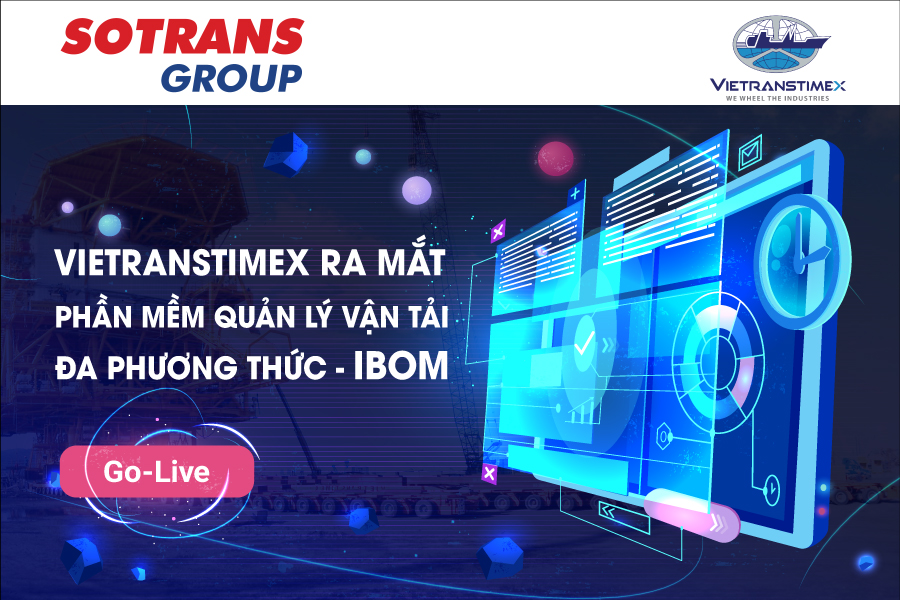 SOTRANS GROUP

VIETRANSTIMEX
WE WHEEL THE INDUSTRIES

VIETRANSTIMEX RA MẮT PHẦN MỀM QUẢN LÝ VẬN TẢI ĐA PHƯƠNG THỨC - IBOM

Go-Live